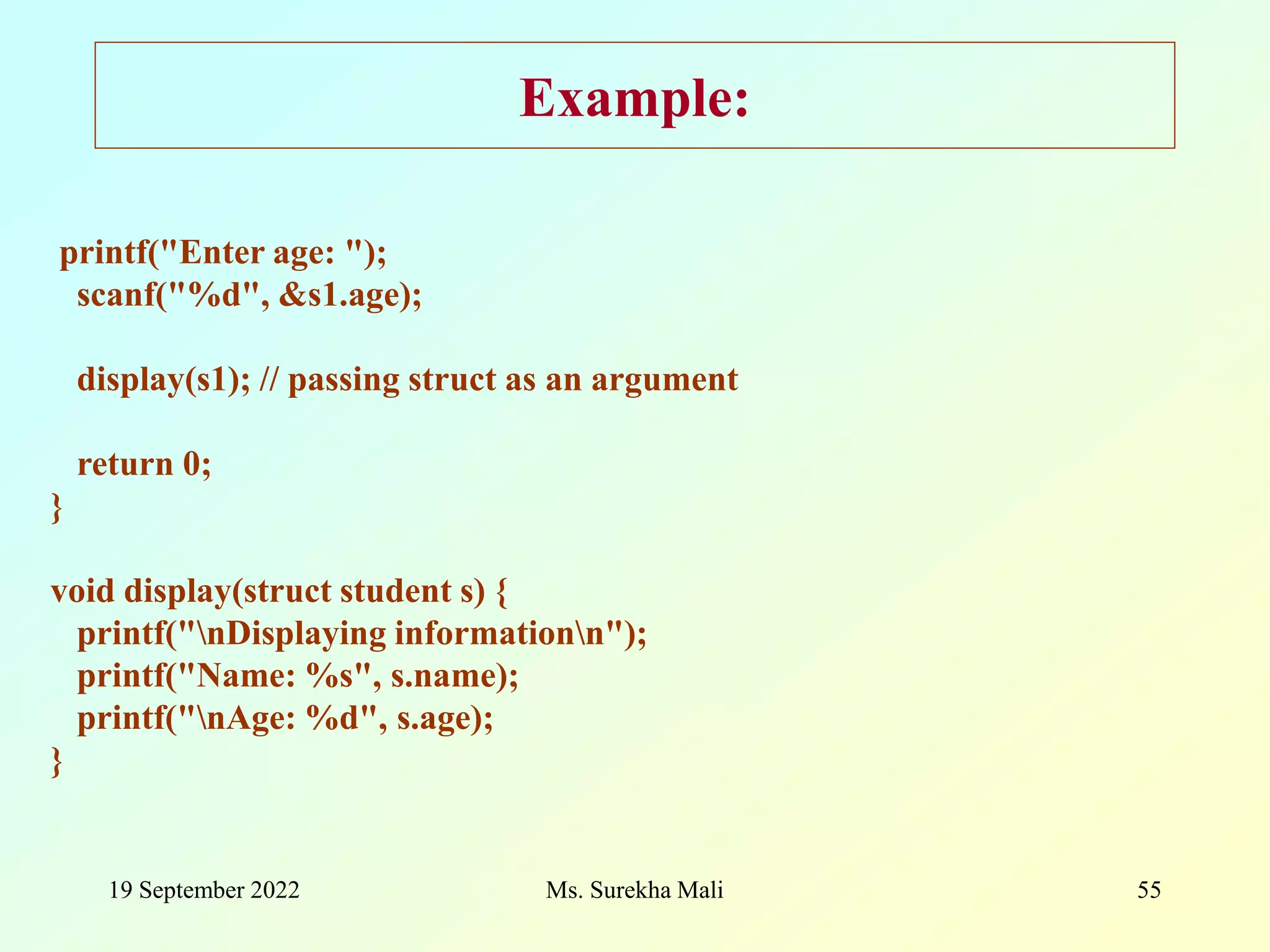 Example:

printf("Enter age: ");
scanf("%d", &s1.age);

display(s1); // passing struct as an argument

return 0;
}

void display(struct student s) {
printf("\nDisplaying information\n");
printf("Name: %s", s.name);
printf("\nAge: %d", s.age);
}

19 September 2022
Ms. Surekha Mali
55